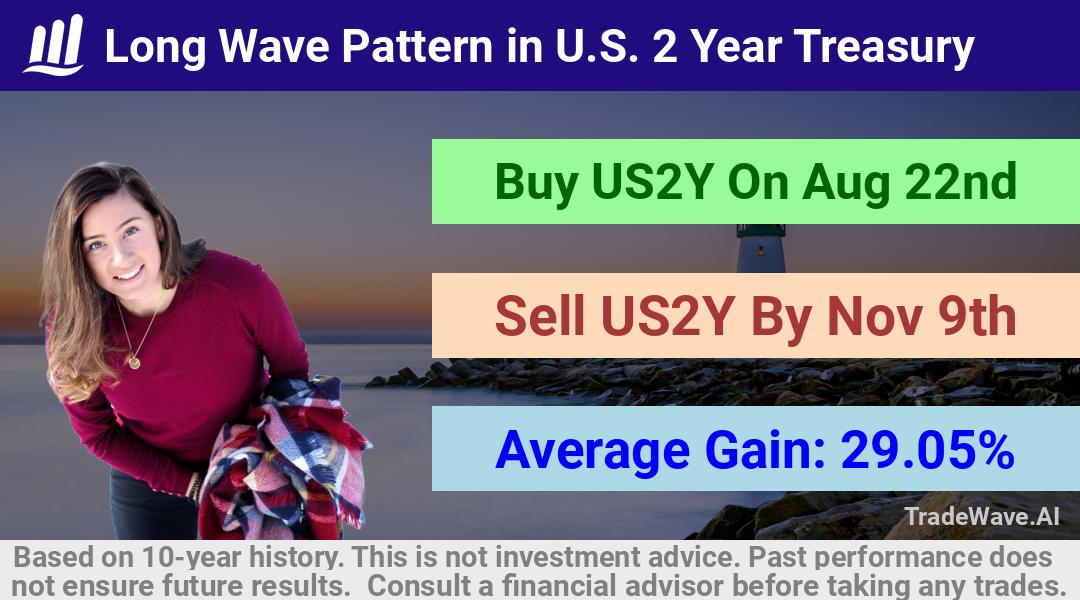 Long Wave Pattern in U.S. 2 Year Treasury

Buy US2Y On Aug 22nd

Sell US2Y By Nov 9th

Average Gain: 29.05%

TradeWave.AI

Based on 10-year history. This is not investment advice. Past performance does not ensure future results. Consult a financial advisor before taking any trades.